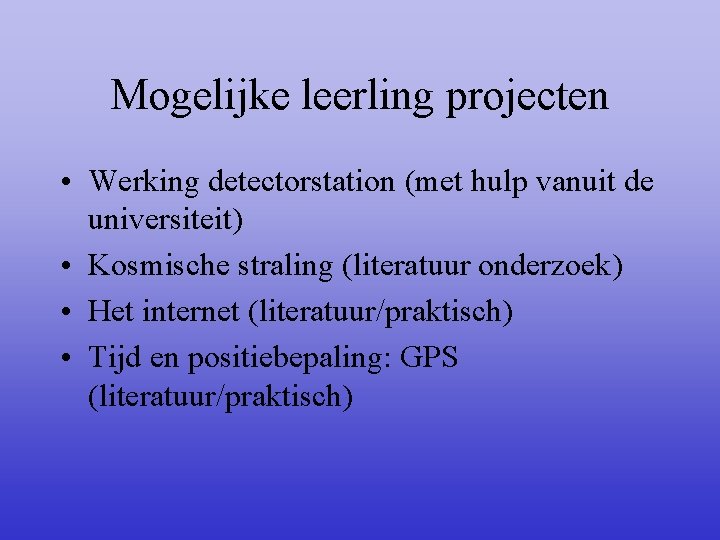 Mogelijke leerling projecten

• Werking detectorstation (met hulp vanuit de universiteit)
• Kosmische straling (literatuur onderzoek)
• Het internet (literatuur/praktisch)
• Tijd en positiebepaling: GPS (literatuur/praktisch)